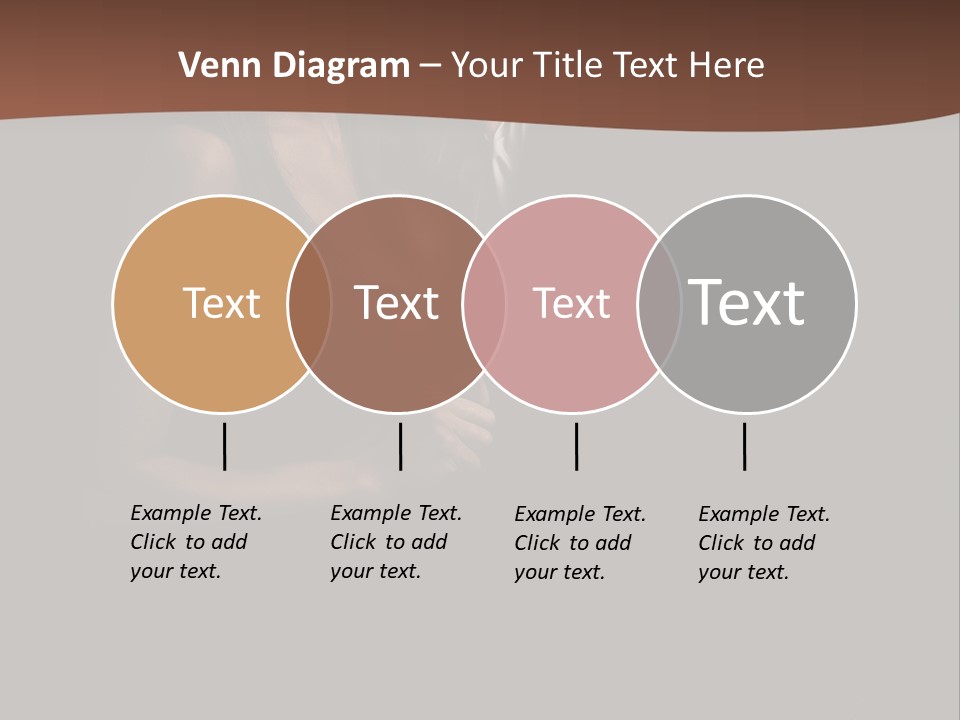 Venn Diagram – Your Title Text Here

Text

Text

Text

Text

Example Text. Click to add your text.

Example Text. Click to add your text.

Example Text. Click to add your text.

Example Text. Click to add your text.